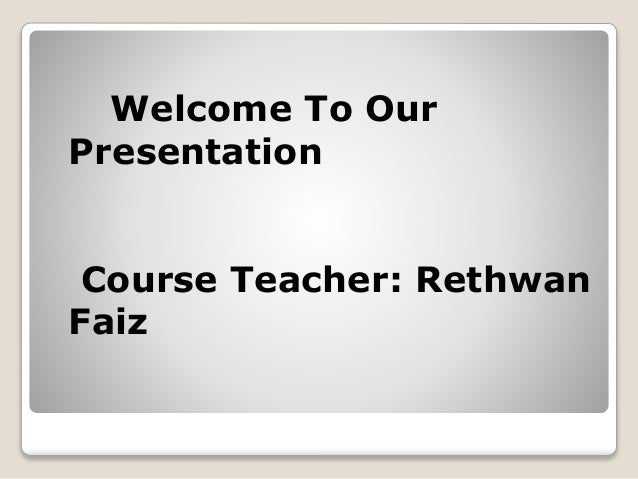 Welcome To Our Presentation

Course Teacher: Rethwan Faiz